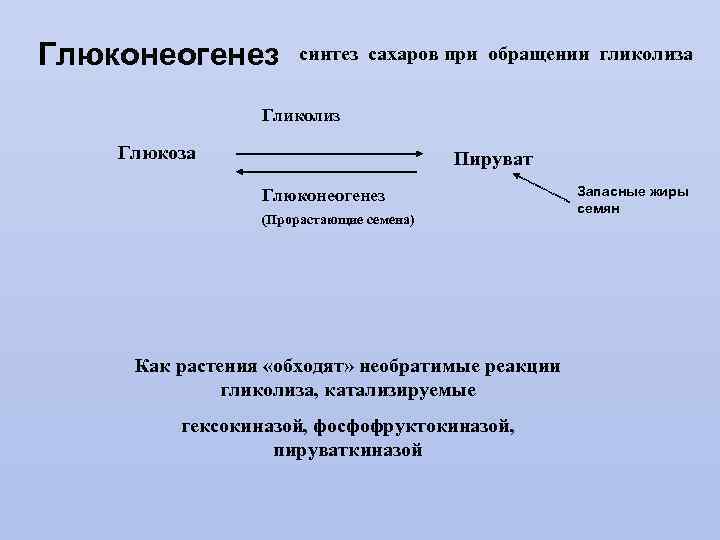 Глюконеогенез синтез сахаров при обращении гликолиза

Гликолиз

Глюкоза

Пируват

Глюконеогенез

(Прорастающие семена)

Запасные жиры семян

Как растения «обходят» необратимые реакции гликолиза, катализируемые

гексокиназой, фосфофруктокиназой, пируваткиназой